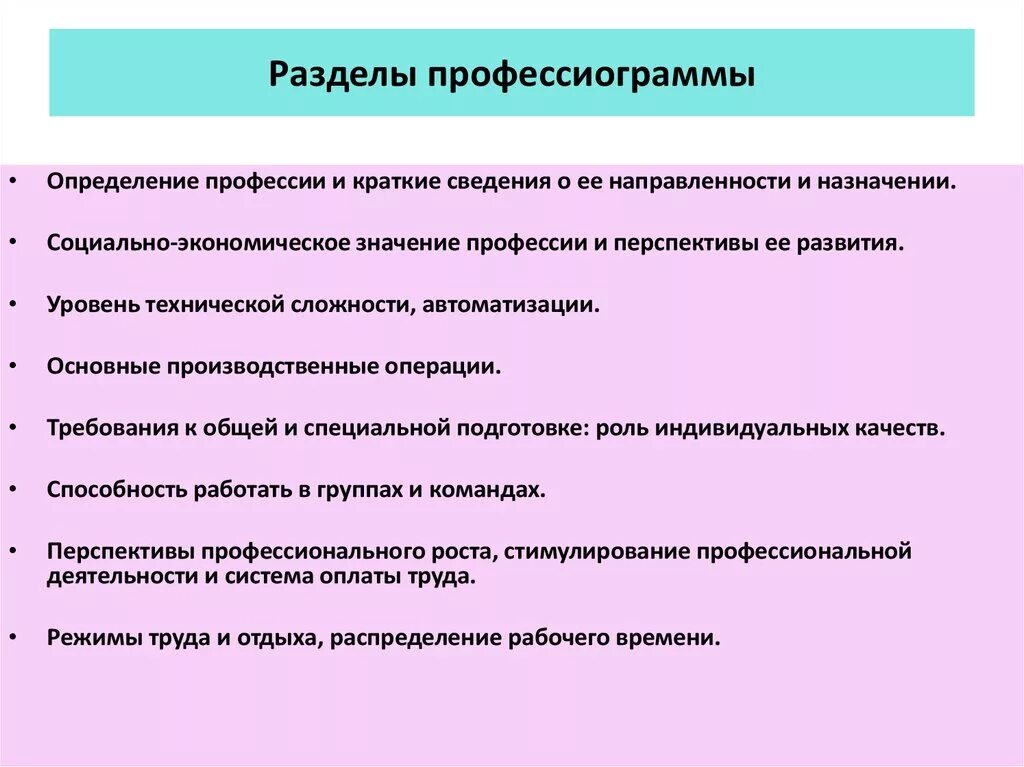 Разделы профессиограммы

• Определение профессии и краткие сведения о ее направленности и назначении.

• Социально-экономическое значение профессии и перспективы ее развития.

• Уровень технической сложности, автоматизации.

• Основные производственные операции.

• Требования к общей и специальной подготовке: роль индивидуальных качеств.

• Способность работать в группах и командах.

• Перспективы профессионального роста, стимулирование профессиональной деятельности и система оплаты труда.

• Режимы труда и отдыха, распределение рабочего времени.